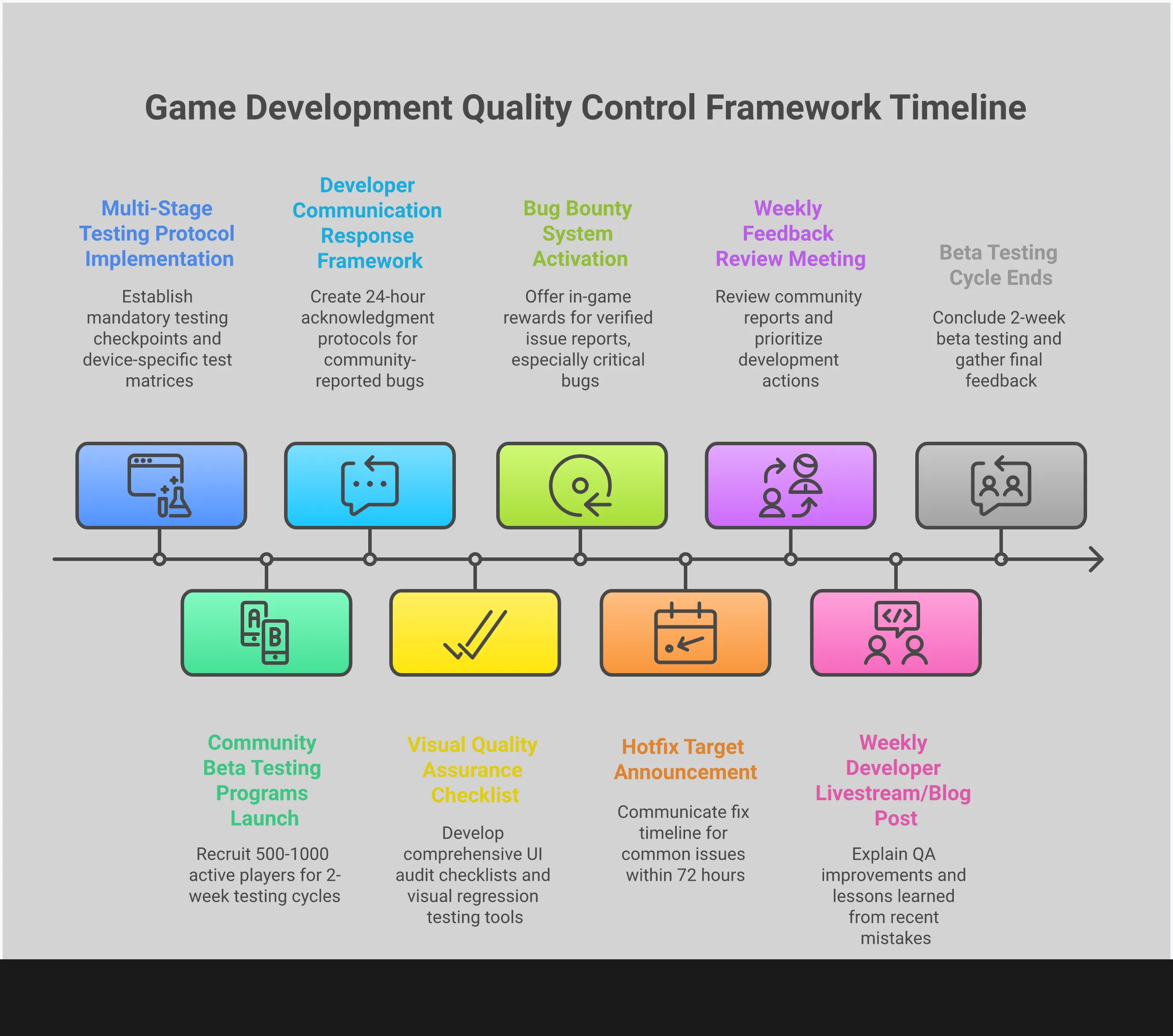 Game Development Quality Control Framework Timeline

Multi-Stage Testing Protocol Implementation

Establish mandatory testing checkpoints and device-specific test matrices

Developer Communication Response Framework

Create 24-hour acknowledgment protocols for community-reported bugs

Bug Bounty System Activation

Offer in-game rewards for verified issue reports, especially critical bugs

Weekly Feedback Review Meeting

Review community reports and prioritize development actions

Beta Testing Cycle Ends

Conclude 2-week beta testing and gather final feedback

A

B

Community Beta Testing Programs Launch

Recruit 500-1000 active players for 2-week testing cycles

Visual Quality Assurance Checklist

Develop comprehensive UI audit checklists and visual regression testing tools

Hotfix Target Announcement

Communicate fix timeline for common issues within 72 hours

Weekly Developer Livestream/Blog Post

Explain QA improvements and lessons learned from recent mistakes